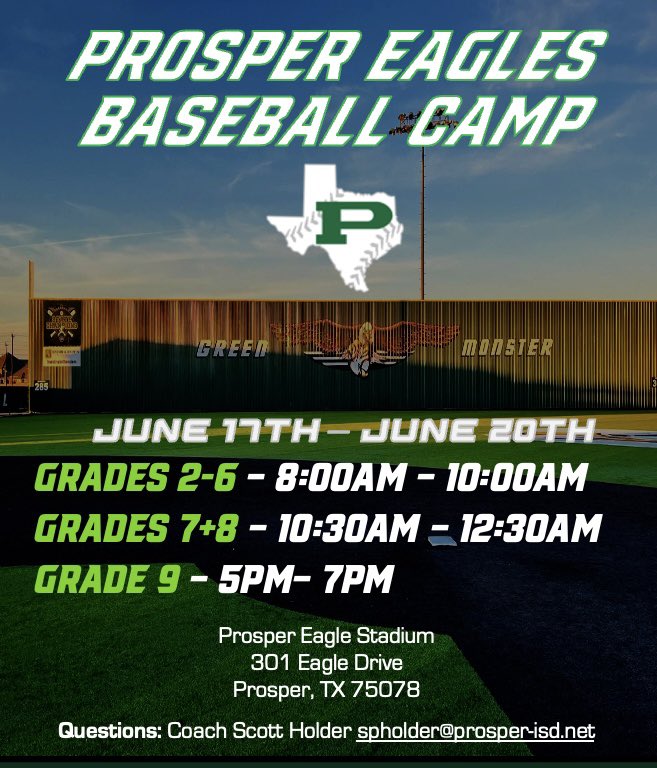 PROSPER EAGLES BASEBALL CAMP

P

GREEN MONSTER

285

JUNE 17TH – JUNE 20TH

GRADES 2-6 – 8:00AM – 10:00AM

GRADES 7+8 – 10:30AM – 12:30AM

GRADE 9 – 5PM– 7PM

Prosper Eagle Stadium
301 Eagle Drive
Prosper, TX 75078

Questions: Coach Scott Holder spholder@prosper-isd.net